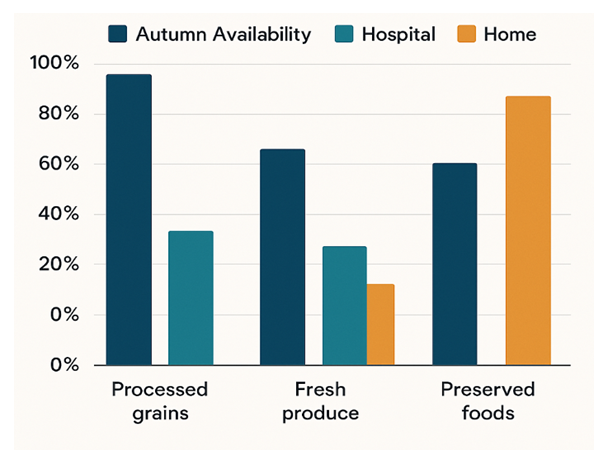 Autumn Availability Hospital Home

100%
80%
60%
40%
20%
0%
0%

Processed grains
Fresh produce
Preserved foods